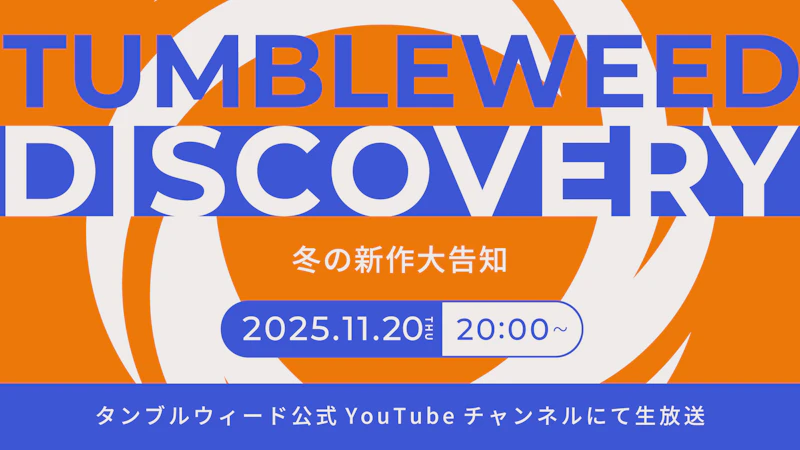 TUMBLEWEED
DISCOVERY

冬の新作大告知

2025.11.20 THU 20:00～

タンブルウィード公式 YouTube チャンネルにて生放送